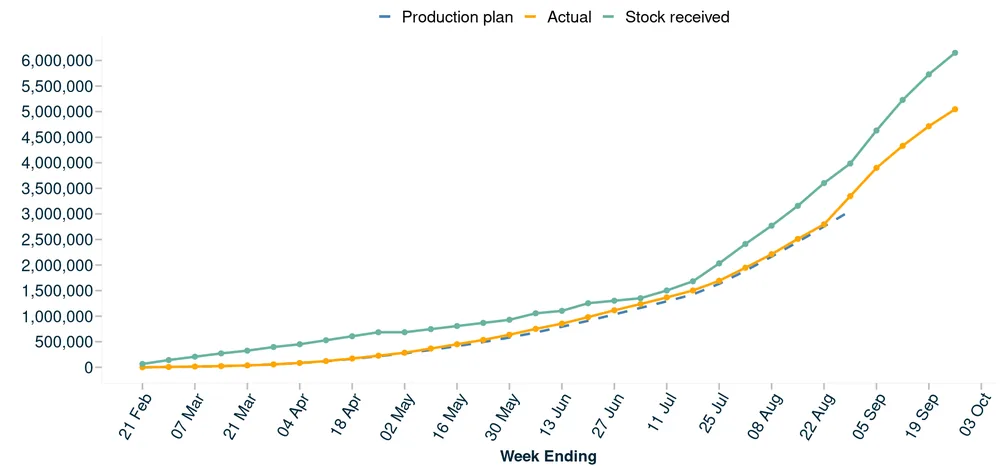 Production plan
Actual
Stock received

6,000,000
5,500,000
5,000,000
4,500,000
4,000,000
3,500,000
3,000,000
2,500,000
2,000,000
1,500,000
1,000,000
500,000
0

21 Feb
07 Mar
21 Mar
04 Apr
18 Apr
02 May
16 May
30 May
13 Jun
27 Jun
11 Jul
25 Jul
08 Aug
22 Aug
05 Sep
19 Sep
03 Oct

Week Ending